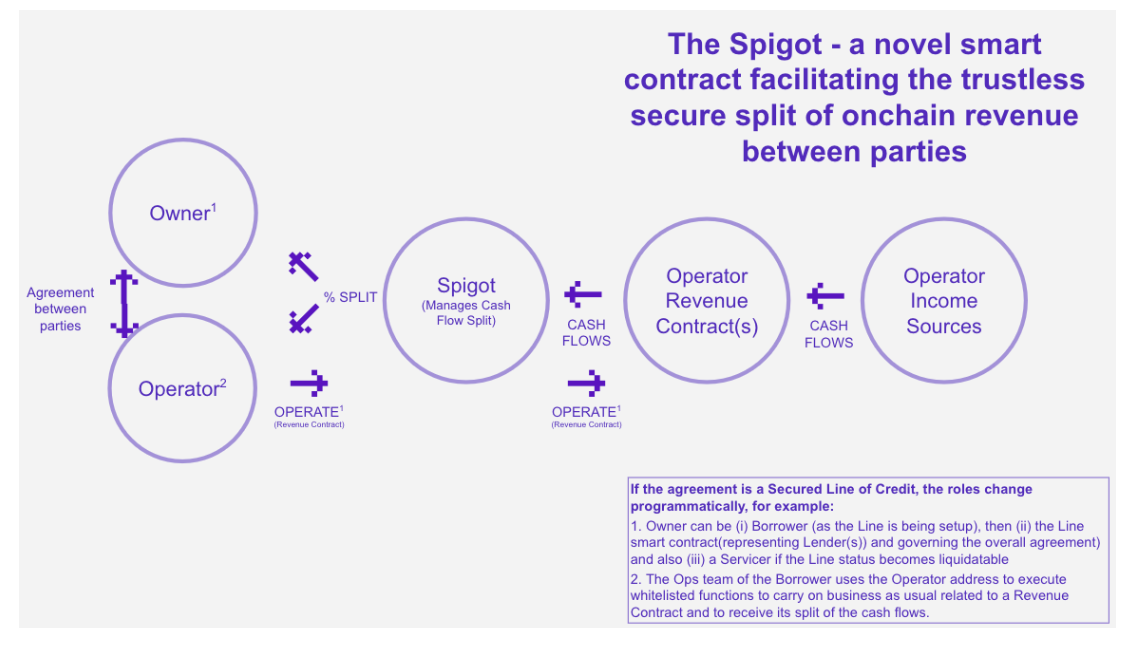 The Spigot - a novel smart contract facilitating the trustless secure split of onchain revenue between parties

Owner$^1$

Agreement between parties

Operator$^2$

% SPLIT

OPERATE$^1$
(Revenue Contract)

Spigot
(Manages Cash Flow Split)

CASH FLOWS

OPERATE$^1$
(Revenue Contract)

Operator Revenue Contract(s)

CASH FLOWS

Operator Income Sources

If the agreement is a Secured Line of Credit, the roles change programmatically, for example:
1. Owner can be (i) Borrower (as the Line is being setup), then (ii) the Line smart contract(representing Lender(s)) and governing the overall agreement) and also (iii) a Servicer if the Line status becomes liquidatable
2. The Ops team of the Borrower uses the Operator address to execute whitelisted functions to carry on business as usual related to a Revenue Contract and to receive its split of the cash flows.